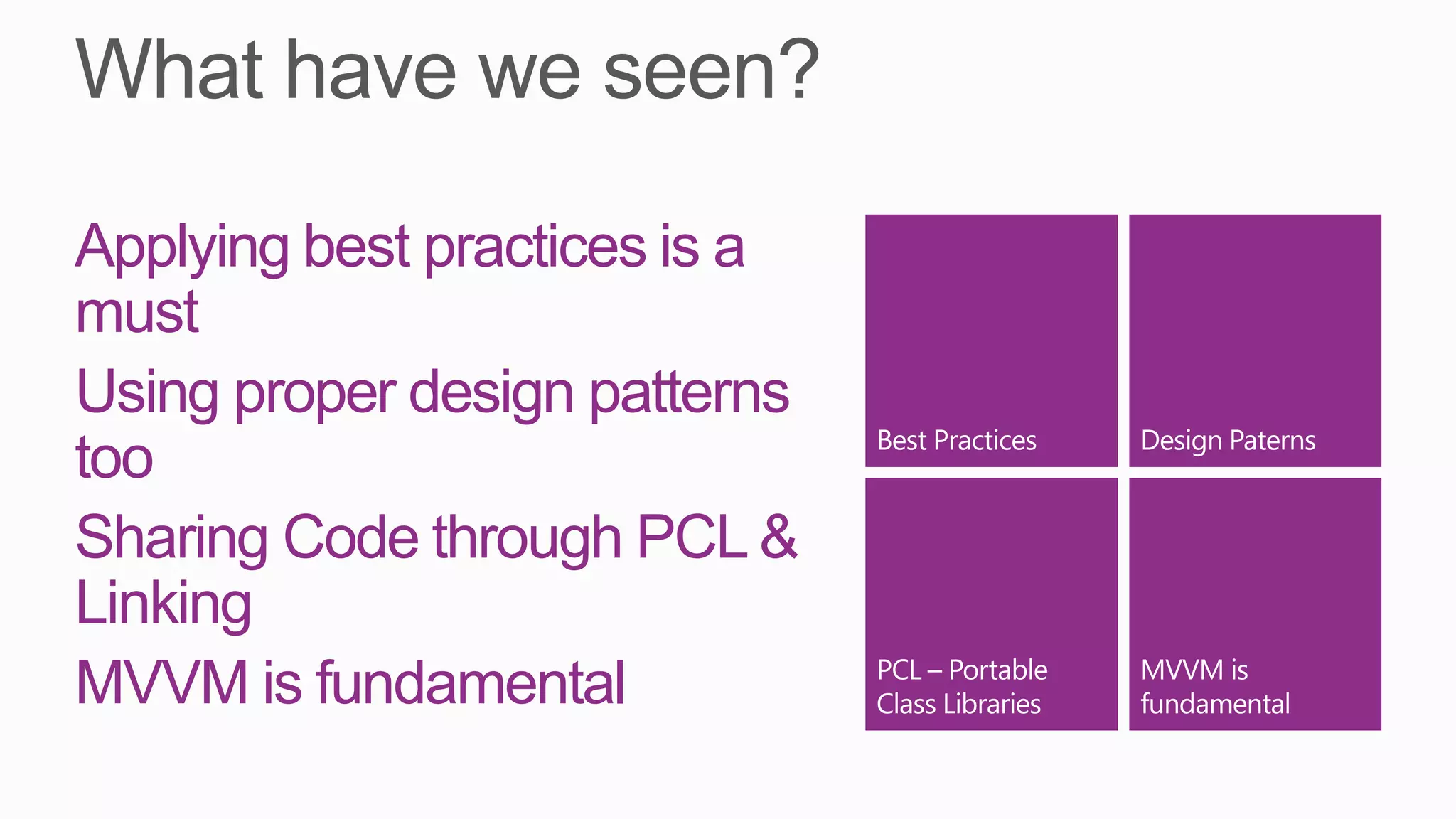 What have we seen?

Applying best practices is a must

Using proper design patterns too

Sharing Code through PCL & Linking

MVVM is fundamental

Best Practices

Design Paterns

PCL – Portable Class Libraries

MVVM is fundamental